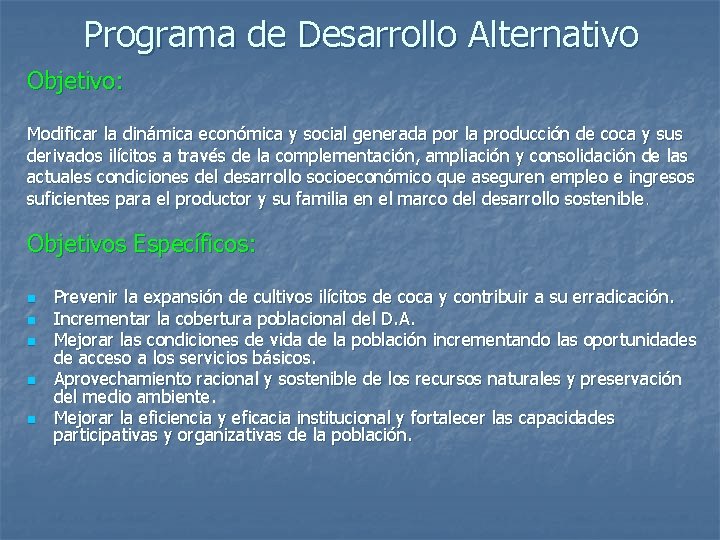 Programa de Desarrollo Alternativo

Objetivo:

Modificar la dinámica económica y social generada por la producción de coca y sus derivados ilícitos a través de la complementación, ampliación y consolidación de las actuales condiciones del desarrollo socioeconómico que aseguren empleo e ingresos suficientes para el productor y su familia en el marco del desarrollo sostenible.

Objetivos Específicos:

- Prevenir la expansión de cultivos ilícitos de coca y contribuir a su erradicación.
- Incrementar la cobertura poblacional del D.A.
- Mejorar las condiciones de vida de la población incrementando las oportunidades de acceso a los servicios básicos.
- Aprovechamiento racional y sostenible de los recursos naturales y preservación del medio ambiente.
- Mejorar la eficiencia y eficacia institucional y fortalecer las capacidades participativas y organizativas de la población.